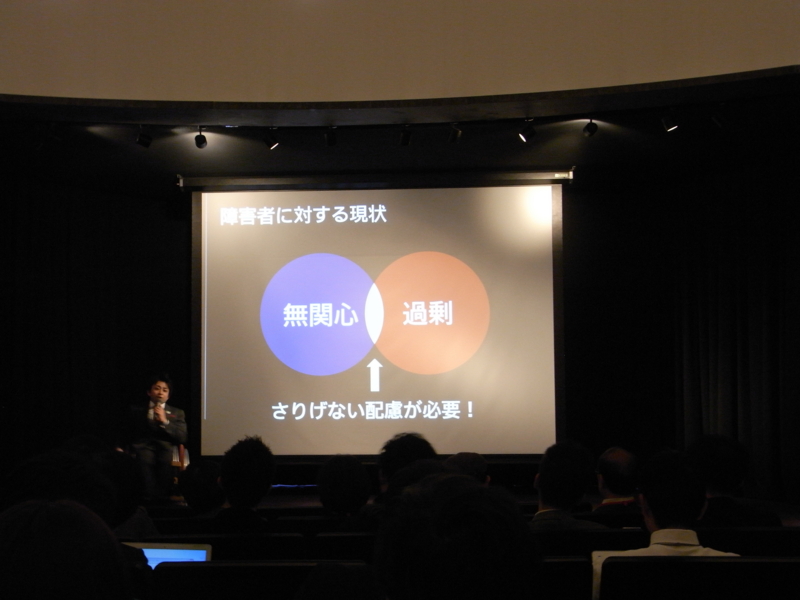 障害者に対する現状

無関心

過剰

さりげない配慮が必要！